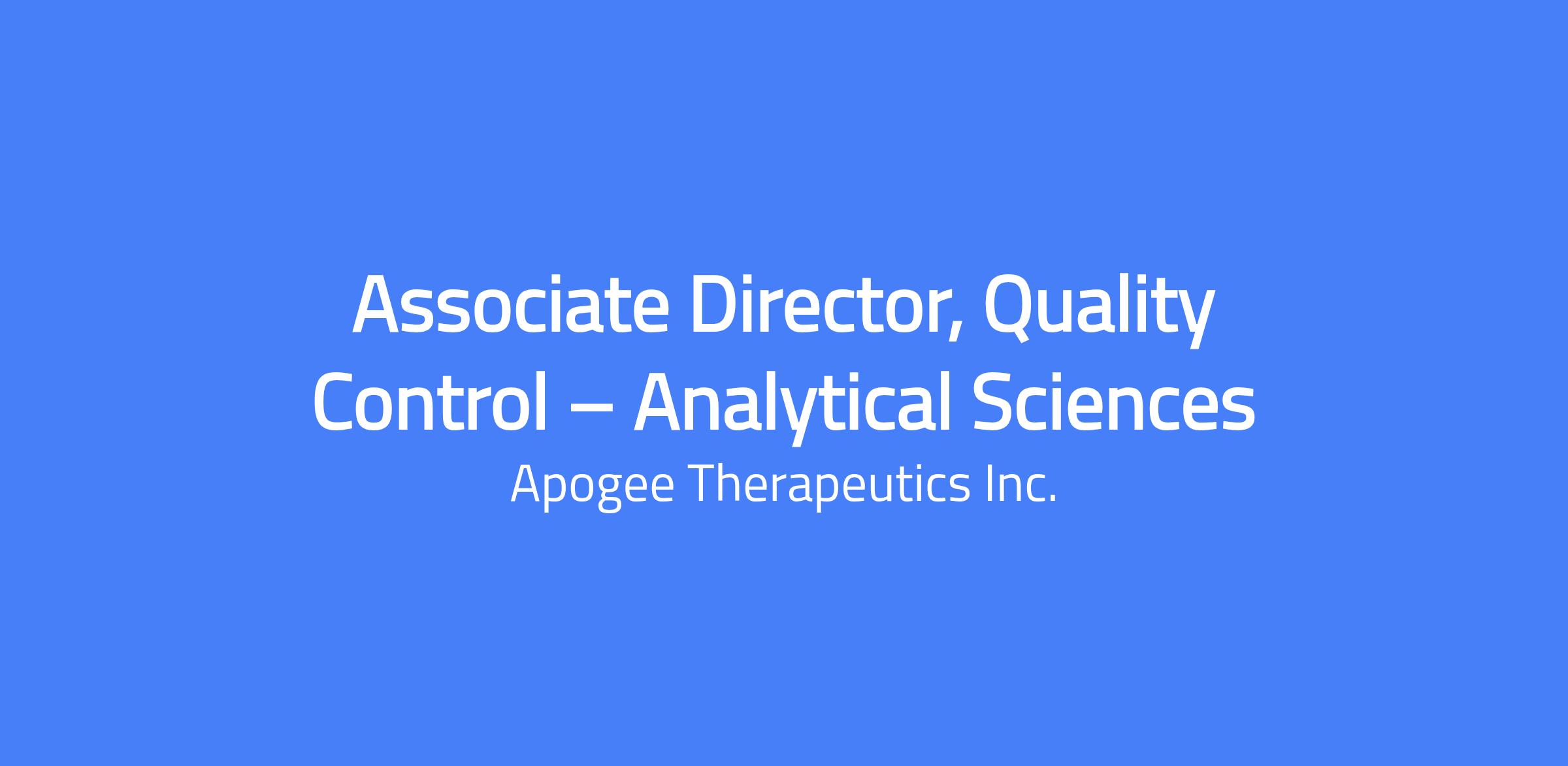 Associate Director, Quality Control – Analytical Sciences

Apogee Therapeutics Inc.